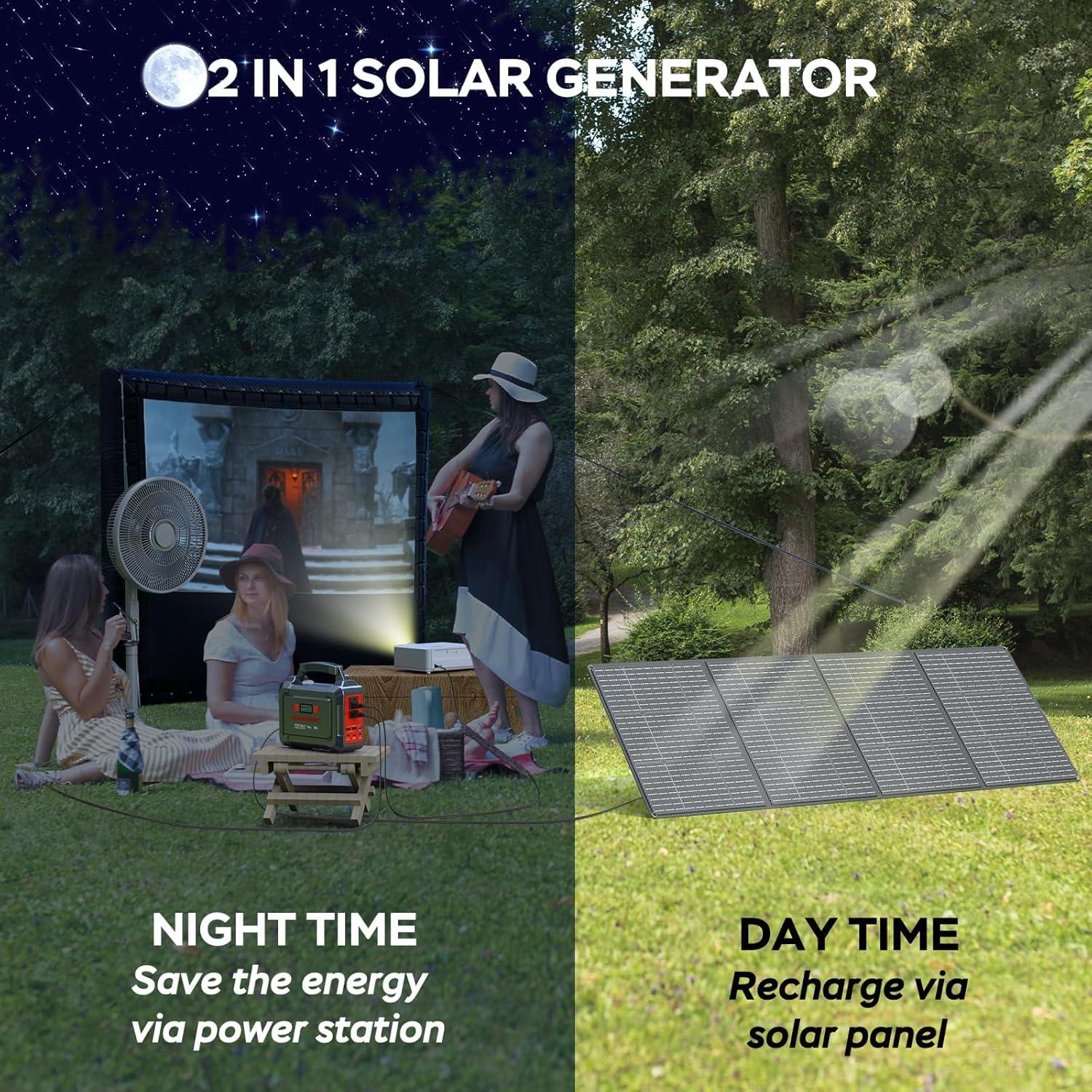 2 IN 1 SOLAR GENERATOR

NIGHT TIME
Save the energy via power station

DAY TIME
Recharge via solar panel